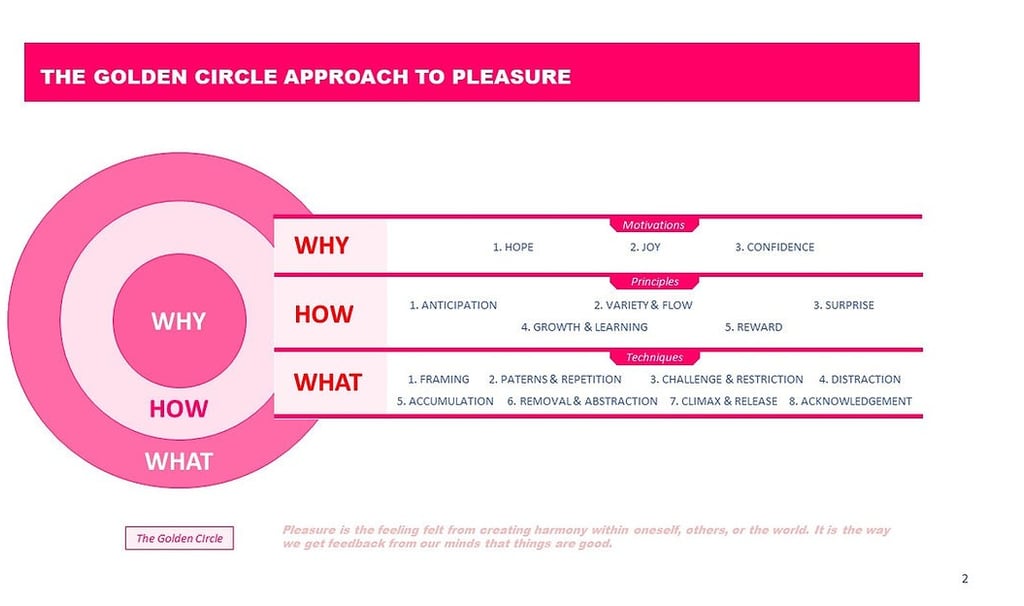 THE GOLDEN CIRCLE APPROACH TO PLEASURE

WHY
HOW
WHAT

Motivations
WHY
1. HOPE 2. JOY 3. CONFIDENCE

Principles
HOW
1. ANTICIPATION 2. VARIETY & FLOW 3. SURPRISE
4. GROWTH & LEARNING 5. REWARD

Techniques
WHAT
1. FRAMING 2. PATERNS & REPETITION 3. CHALLENGE & RESTRICTION 4. DISTRACTION
5. ACCUMULATION 6. REMOVAL & ABSTRACTION 7. CLIMAX & RELEASE 8. ACKNOWLEDGEMENT

The Golden Circle

Pleasure is the feeling felt from creating harmony within oneself, others, or the world. It is the way we get feedback from our minds that things are good.

2